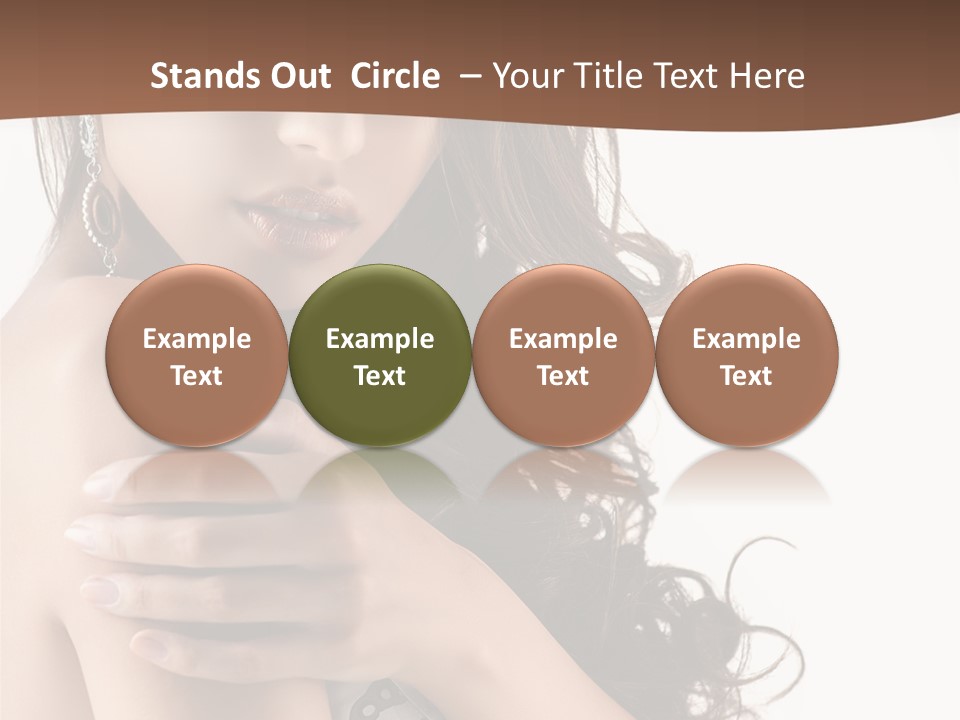 Stands Out Circle – Your Title Text Here

Example Text

Example Text

Example Text

Example Text